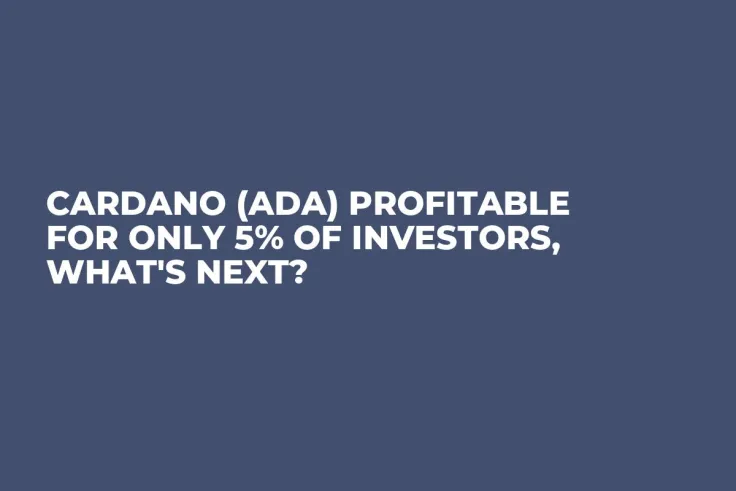 CARDANO (ADA) PROFITABLE FOR ONLY 5% OF INVESTORS, WHAT'S NEXT?